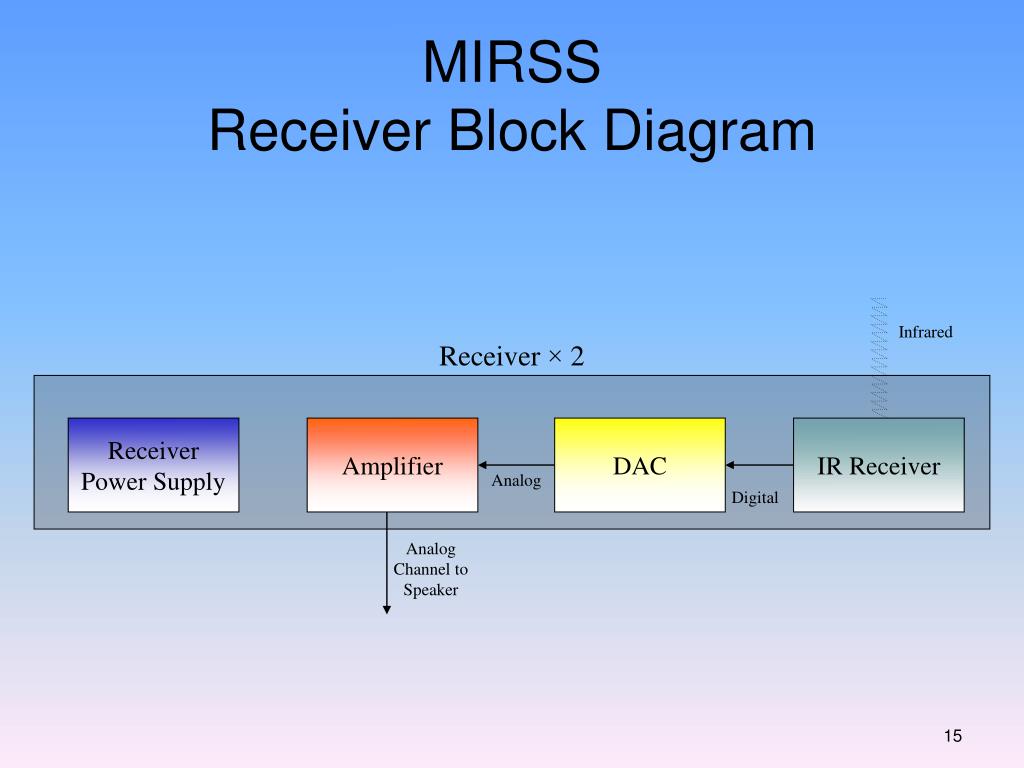 MIRSS
Receiver Block Diagram

Infrared

Receiver × 2

Receiver Power Supply

Amplifier

Analog

DAC

Digital

IR Receiver

Analog Channel to Speaker

15